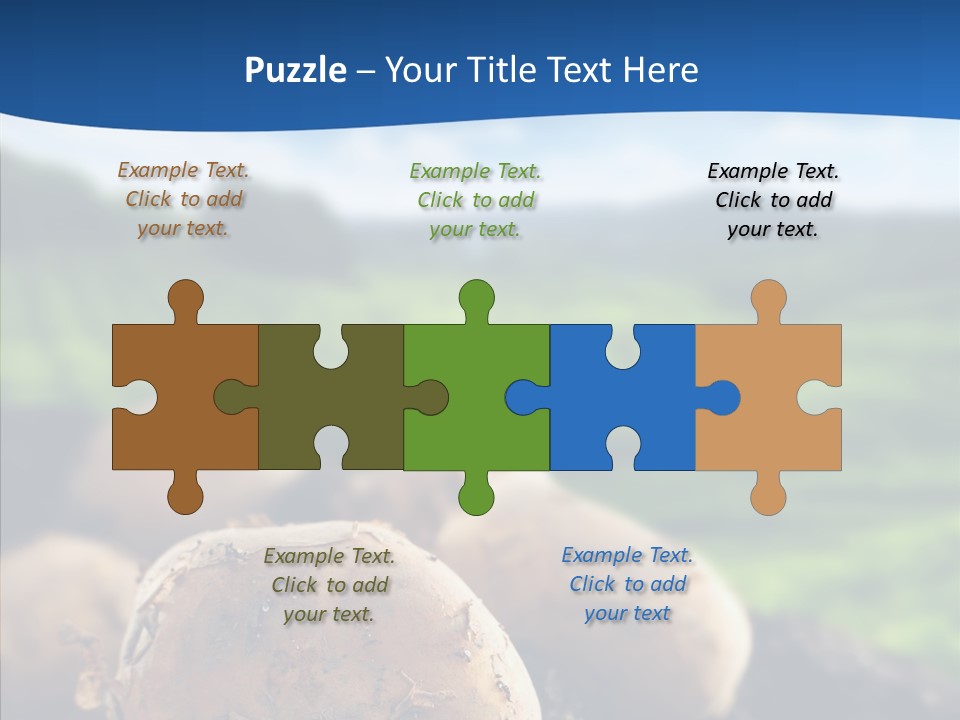 Puzzle – Your Title Text Here

Example Text. Click to add your text.

Example Text. Click to add your text.

Example Text. Click to add your text.

Example Text. Click to add your text.

Example Text. Click to add your text